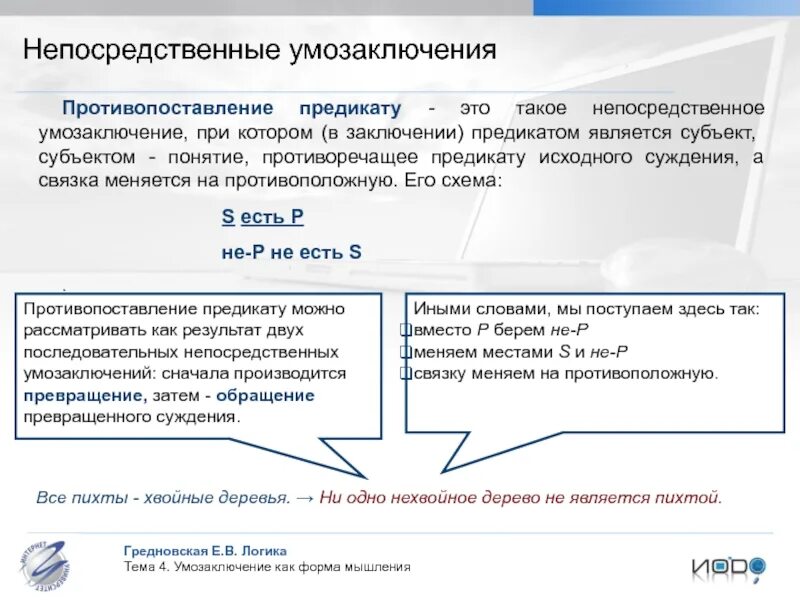 Непосредственные умозаключения

Противопоставление предикату - это такое непосредственное умозаключение, при котором (в заключении) предикатом является субъект, субъектом - понятие, противоречащее предикату исходного суждения, а связка меняется на противоположную. Его схема:

S есть P

не-P не есть S

Противопоставление предикату можно рассматривать как результат двух последовательных непосредственных умозаключений: сначала производится превращение, затем - обращение превращенного суждения.

Иными словами, мы поступаем здесь так:
вместо P берем не-P
меняем местами S и не-P
связку меняем на противоположную.

Все пихты - хвойные деревья. → Ни одно нехвойное дерево не является пихтой.

ИНТЕРНЕТ УНИВЕРСИТЕТ

Гредновская Е.В. Логика
Тема 4. Умозаключение как форма мышления

ИОДО